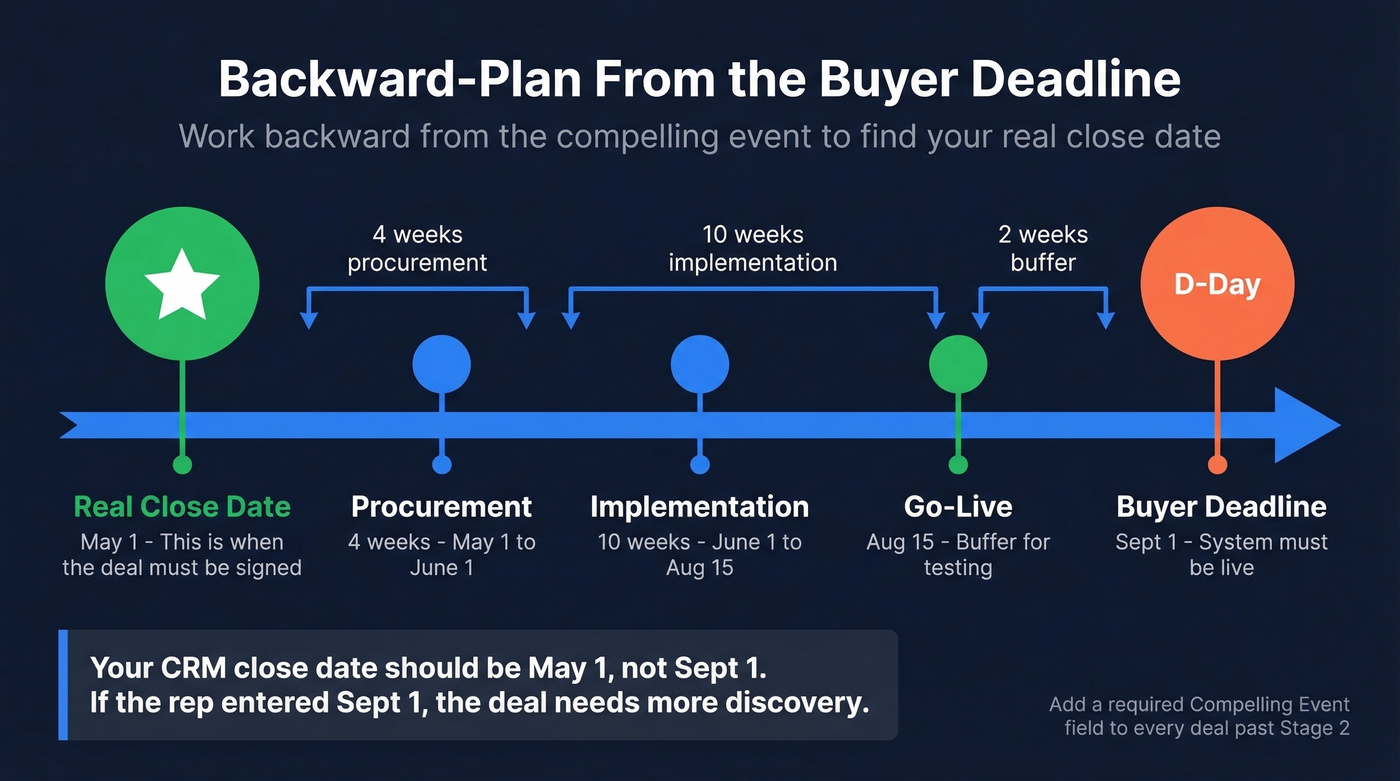 Backward-Plan From the Buyer Deadline

Work backward from the compelling event to find your real close date

4 weeks procurement

10 weeks implementation

2 weeks buffer

D-Day

Real Close Date
May 1 - This is when the deal must be signed

Procurement
4 weeks - May 1 to June 1

Implementation
10 weeks - June 1 to Aug 15

Go-Live
Aug 15 - Buffer for testing

Buyer Deadline
Sept 1 - System must be live

Your CRM close date should be May 1, not Sept 1.
If the rep entered Sept 1, the deal needs more discovery.

Add a required Compelling Event field to every deal past Stage 2